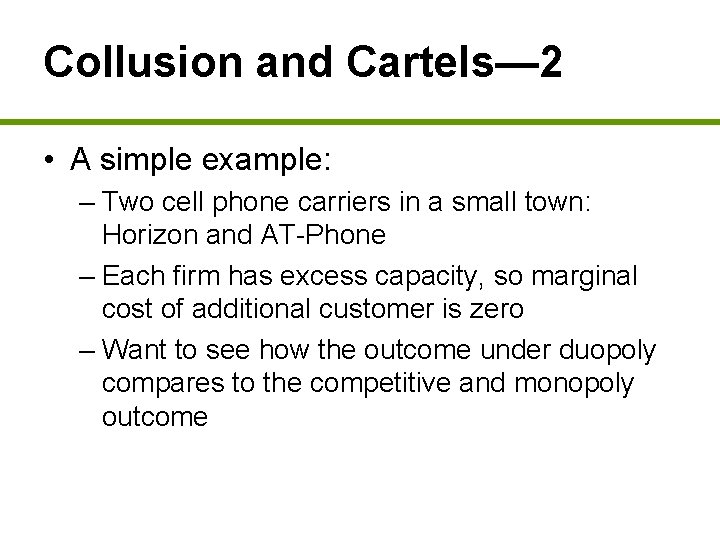 Collusion and Cartels—2

• A simple example:
– Two cell phone carriers in a small town: Horizon and AT-Phone
– Each firm has excess capacity, so marginal cost of additional customer is zero
– Want to see how the outcome under duopoly compares to the competitive and monopoly outcome